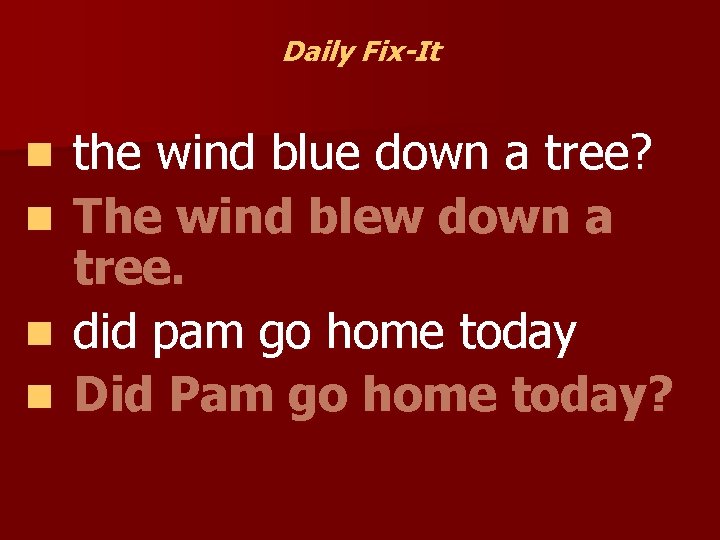 Daily Fix-It

- the wind blue down a tree?
- The wind blew down a tree.
- did pam go home today
- Did Pam go home today?